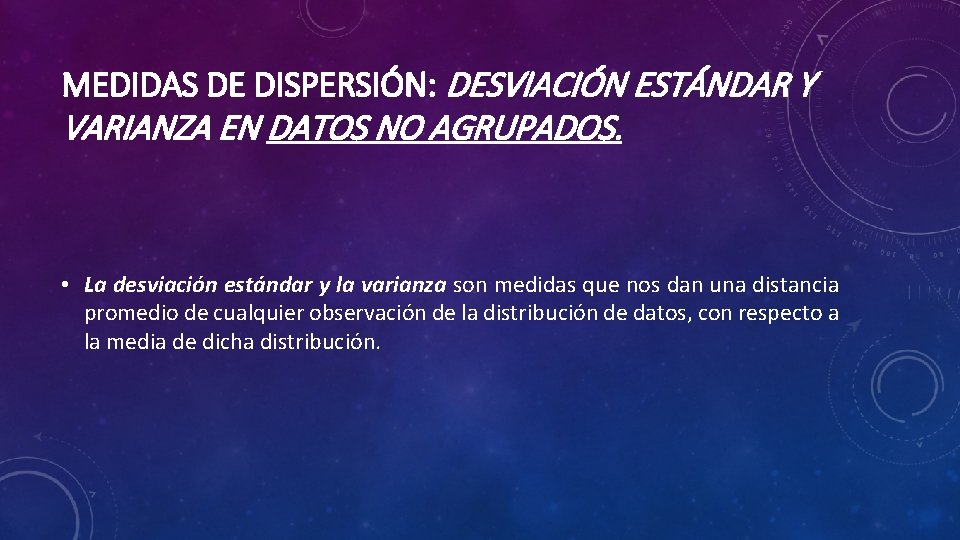 MEDIDAS DE DISPERSIÓN: DESVIACIÓN ESTÁNDAR Y VARIANZA EN DATOS NO AGRUPADOS.

• La desviación estándar y la varianza son medidas que nos dan una distancia promedio de cualquier observación de la distribución de datos, con respecto a la media de dicha distribución.